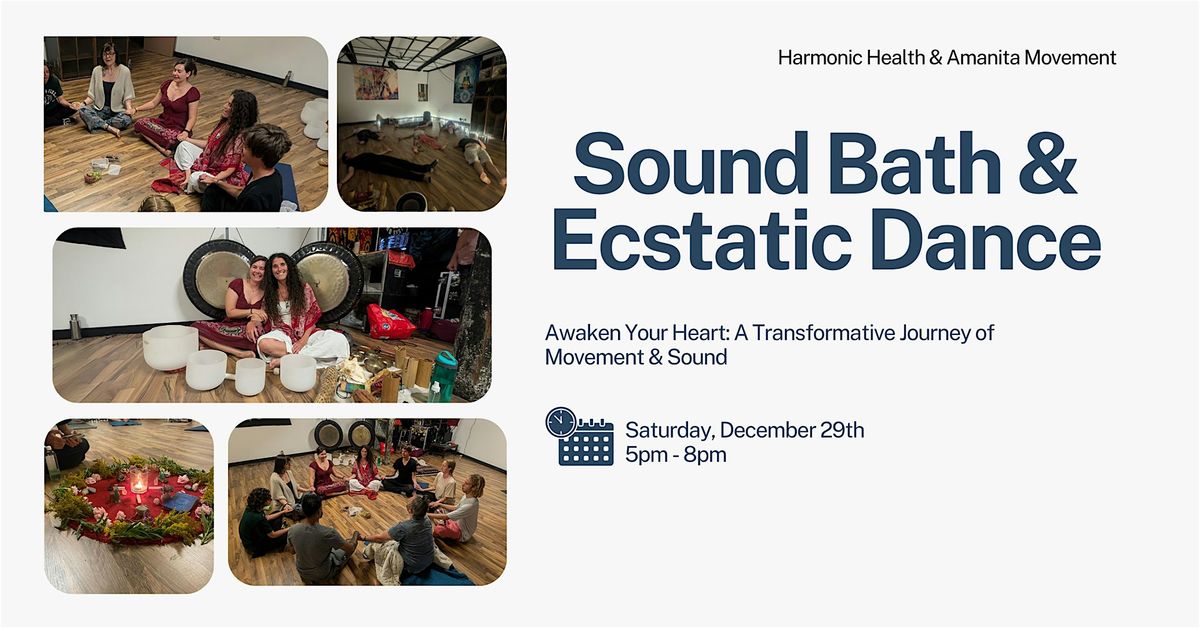 Harmonic Health & Amanita Movement

Sound Bath & Ecstatic Dance

Awaken Your Heart: A Transformative Journey of Movement & Sound

Saturday, December 29th
5pm - 8pm